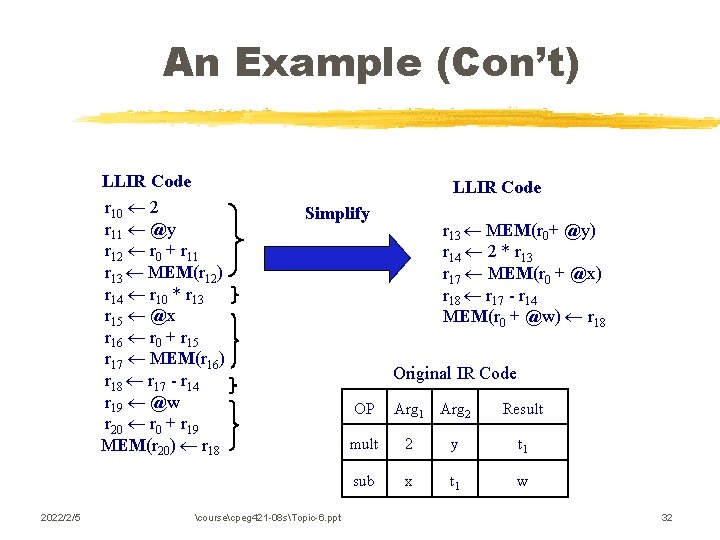 An Example (Con't)

LLIR Code

$r_{10} \leftarrow 2$
$r_{11} \leftarrow @y$
$r_{12} \leftarrow r_0 + r_{11}$
$r_{13} \leftarrow MEM(r_{12})$
$r_{14} \leftarrow r_{10} * r_{13}$
$r_{15} \leftarrow @x$
$r_{16} \leftarrow r_0 + r_{15}$
$r_{17} \leftarrow MEM(r_{16})$
$r_{18} \leftarrow r_{17} - r_{14}$
$r_{19} \leftarrow @w$
$r_{20} \leftarrow r_0 + r_{19}$
$MEM(r_{20}) \leftarrow r_{18}$

Simplify

LLIR Code

$r_{13} \leftarrow MEM(r_0 + @y)$
$r_{14} \leftarrow 2 * r_{13}$
$r_{17} \leftarrow MEM(r_0 + @x)$
$r_{18} \leftarrow r_{17} - r_{14}$
$MEM(r_0 + @w) \leftarrow r_{18}$

Original IR Code

| OP | $Arg_1$ | $Arg_2$ | Result |
|---|---|---|---|
| mult | 2 | y | $t_1$ |
| sub | x | $t_1$ | w |

2022/2/5

\course\cpeg421-08s\Topic-6.ppt

32